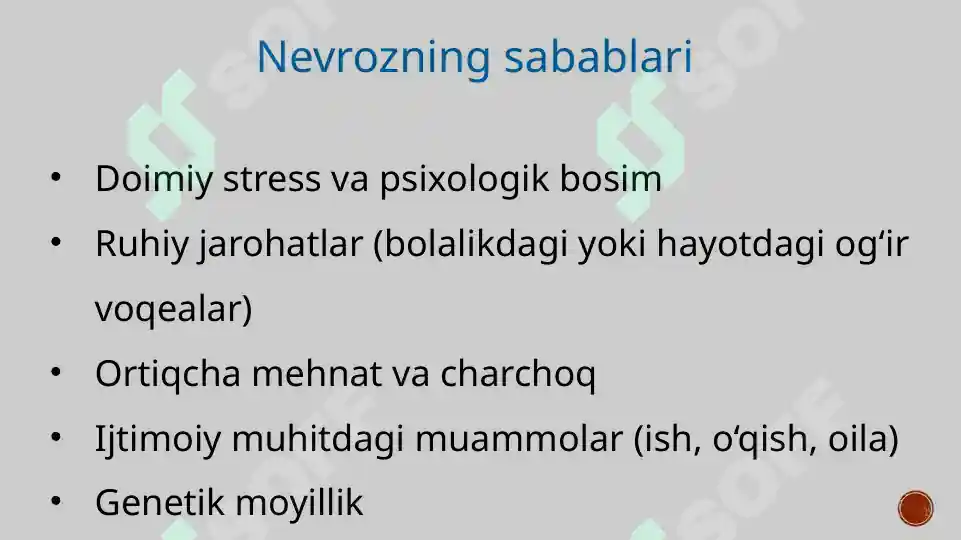 Nevrozning sabablari

• Doimiy stress va psixologik bosim
• Ruhiy jarohatlar (bolalikdagi yoki hayotdagi og‘ir voqealar)
• Ortiqcha mehnat va charchoq
• Ijtimoiy muhitdagi muammolar (ish, o‘qish, oila)
• Genetik moyillik